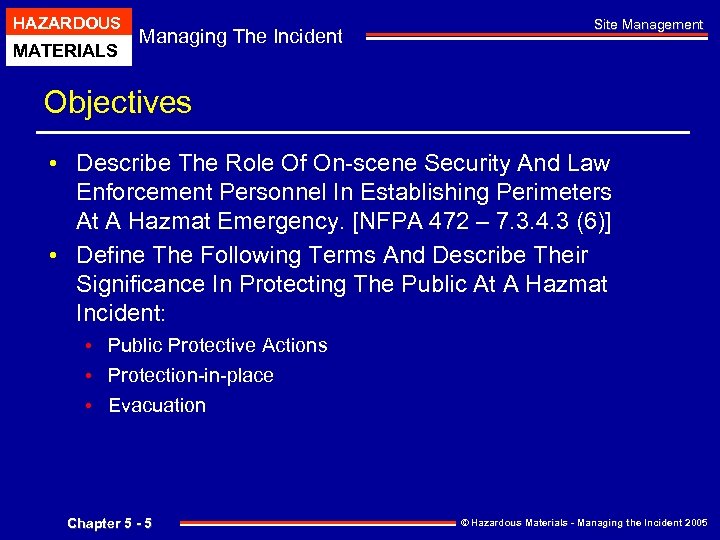 HAZARDOUS
MATERIALS

Managing The Incident

Site Management

Objectives

• Describe The Role Of On-scene Security And Law Enforcement Personnel In Establishing Perimeters At A Hazmat Emergency. [NFPA 472 – 7.3.4.3 (6)]

• Define The Following Terms And Describe Their Significance In Protecting The Public At A Hazmat Incident:

• Public Protective Actions
• Protection-in-place
• Evacuation

Chapter 5 - 5

© Hazardous Materials - Managing the Incident 2005